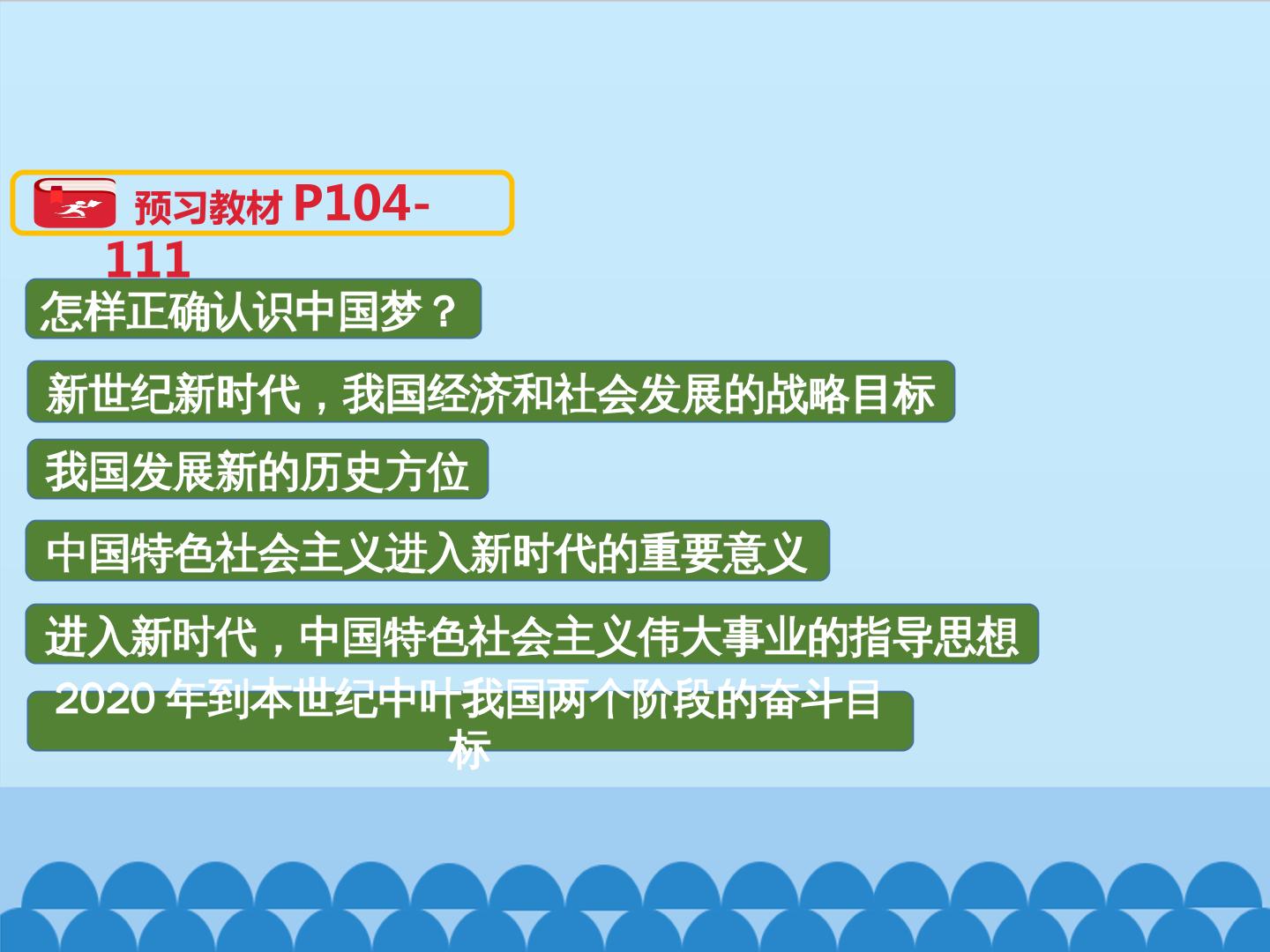 预习教材P104-111

怎样正确认识中国梦？

新世纪新时代，我国经济和社会发展的战略目标

我国发展新的历史方位

中国特色社会主义进入新时代的重要意义

进入新时代，中国特色社会主义伟大事业的指导思想

2020年到本世纪中叶我国两个阶段的奋斗目标